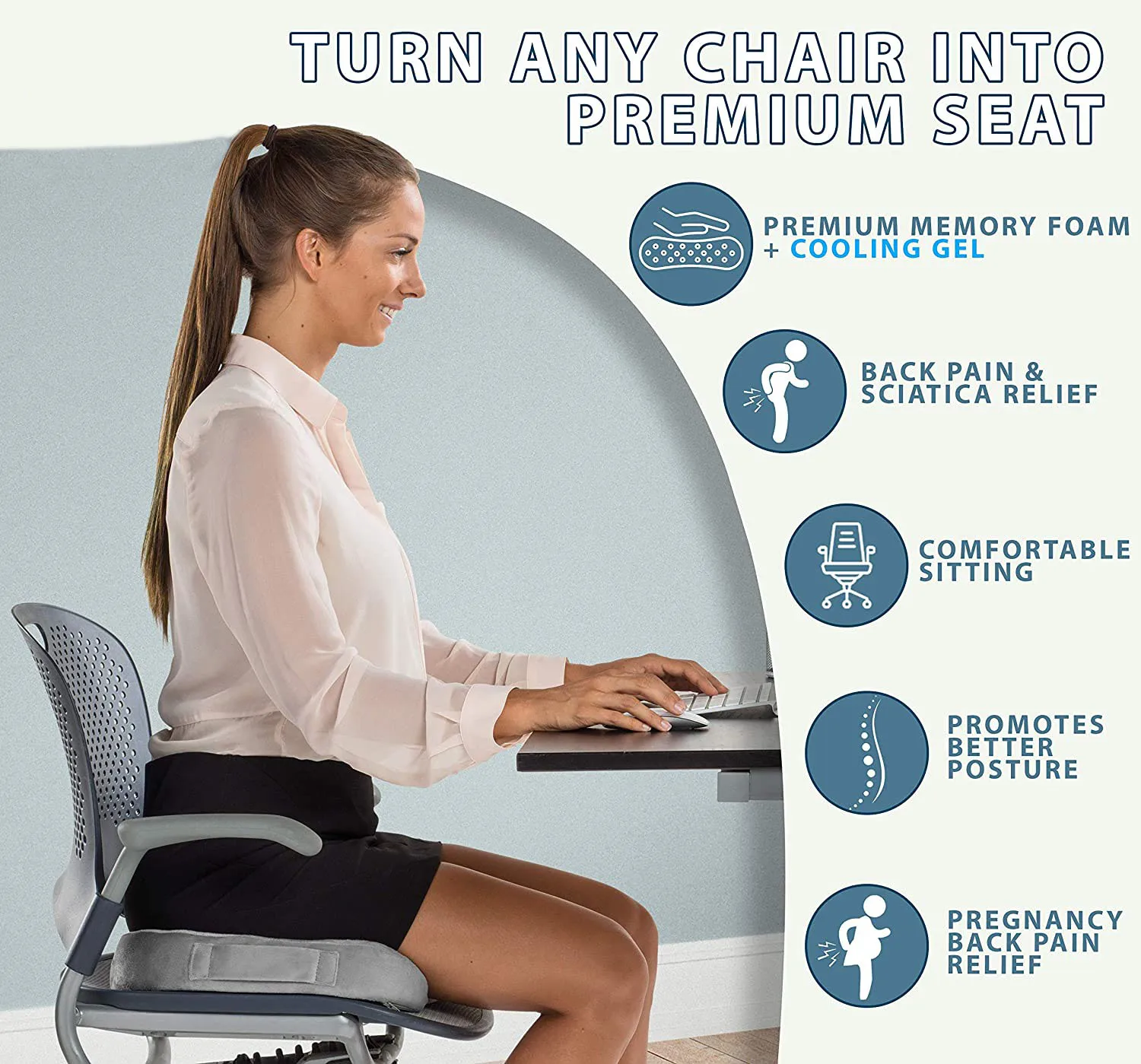 TURN ANY CHAIR INTO PREMIUM SEAT

PREMIUM MEMORY FOAM + COOLING GEL

BACK PAIN & SCIATICA RELIEF

COMFORTABLE SITTING

PROMOTES BETTER POSTURE

PREGNANCY BACK PAIN RELIEF